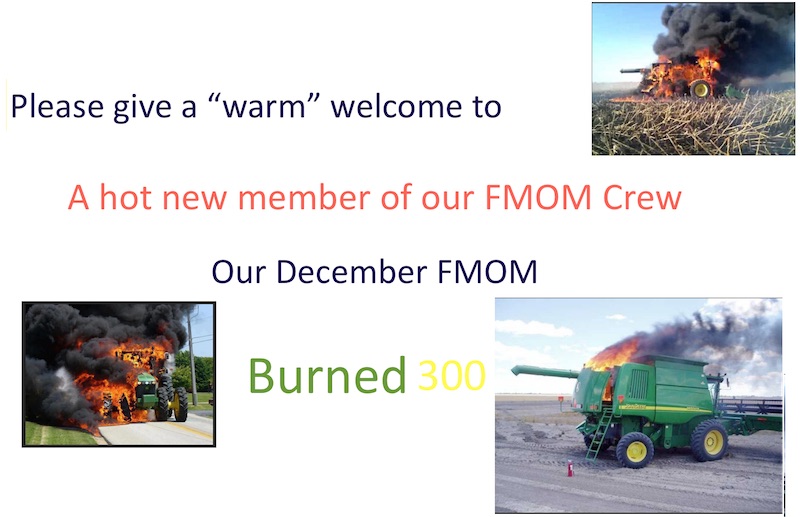 Please give a “warm” welcome to

A hot new member of our FMOM Crew

Our December FMOM

Burned 300